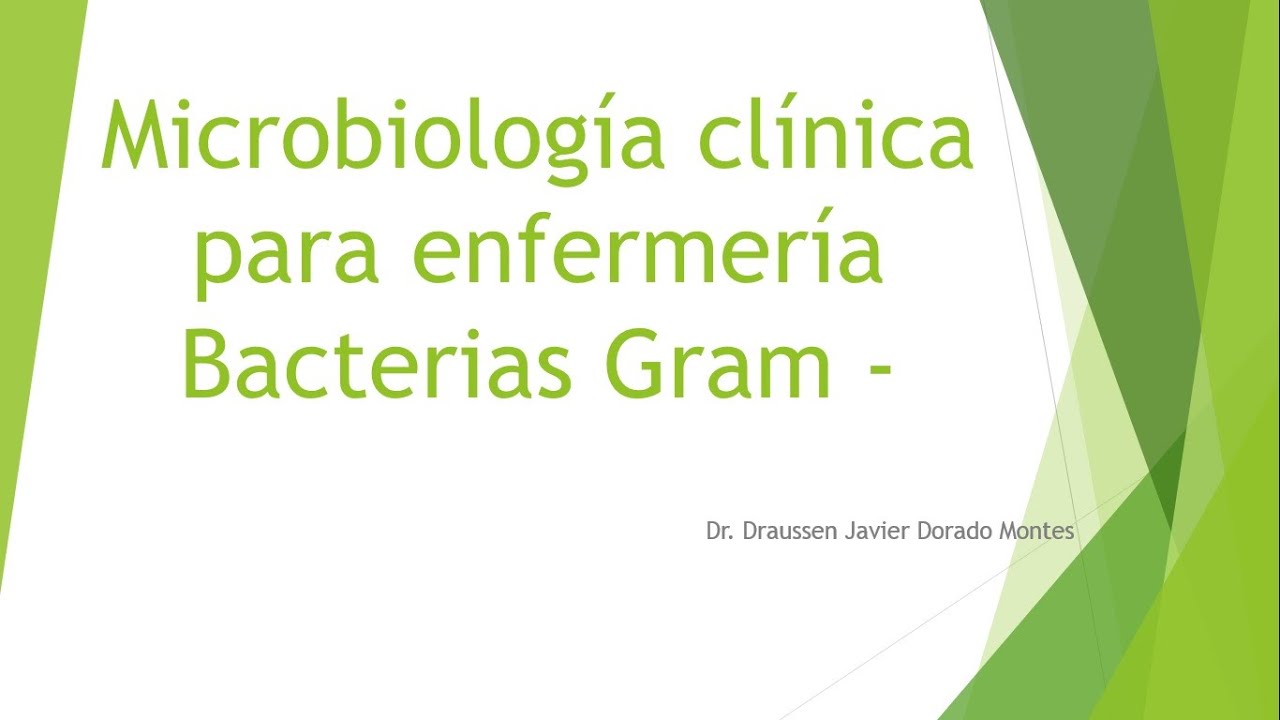 Microbiología clínica para enfermería Bacterias Gram -

Dr. Draussen Javier Dorado Montes